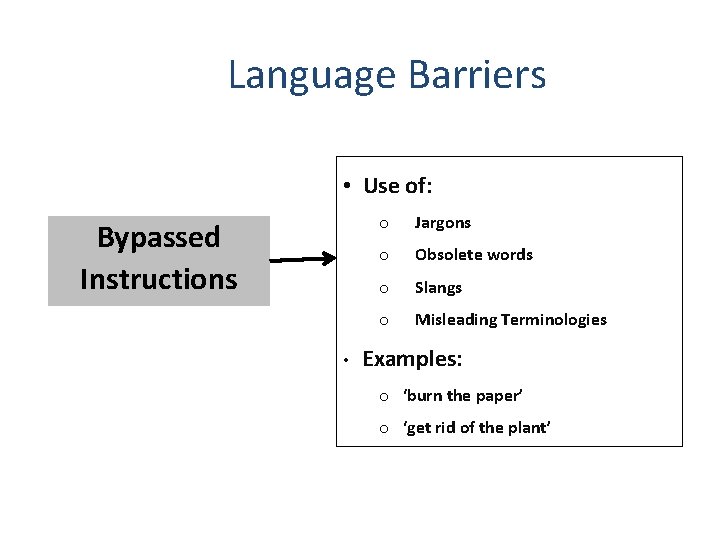 Language Barriers

Bypassed Instructions

• Use of:
  o Jargons
  o Obsolete words
  o Slangs
  o Misleading Terminologies
• Examples:
  o 'burn the paper'
  o 'get rid of the plant'